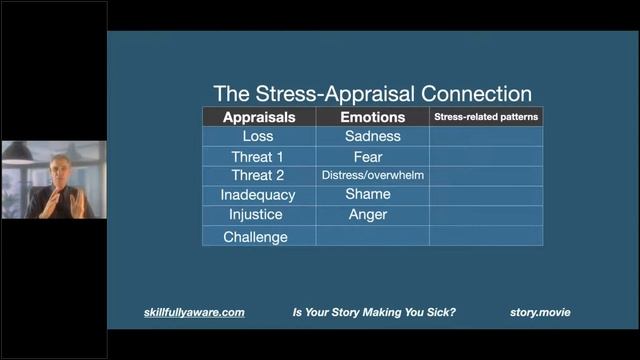 The Stress-Appraisal Connection

| Appraisals | Emotions | Stress-related patterns |
|---|---|---|
| Loss | Sadness | |
| Threat 1 | Fear | |
| Threat 2 | Distress/overwhelm | |
| Inadequacy | Shame | |
| Injustice | Anger | |
| Challenge | | |

skillfullyaware.com Is Your Story Making You Sick? story.movie